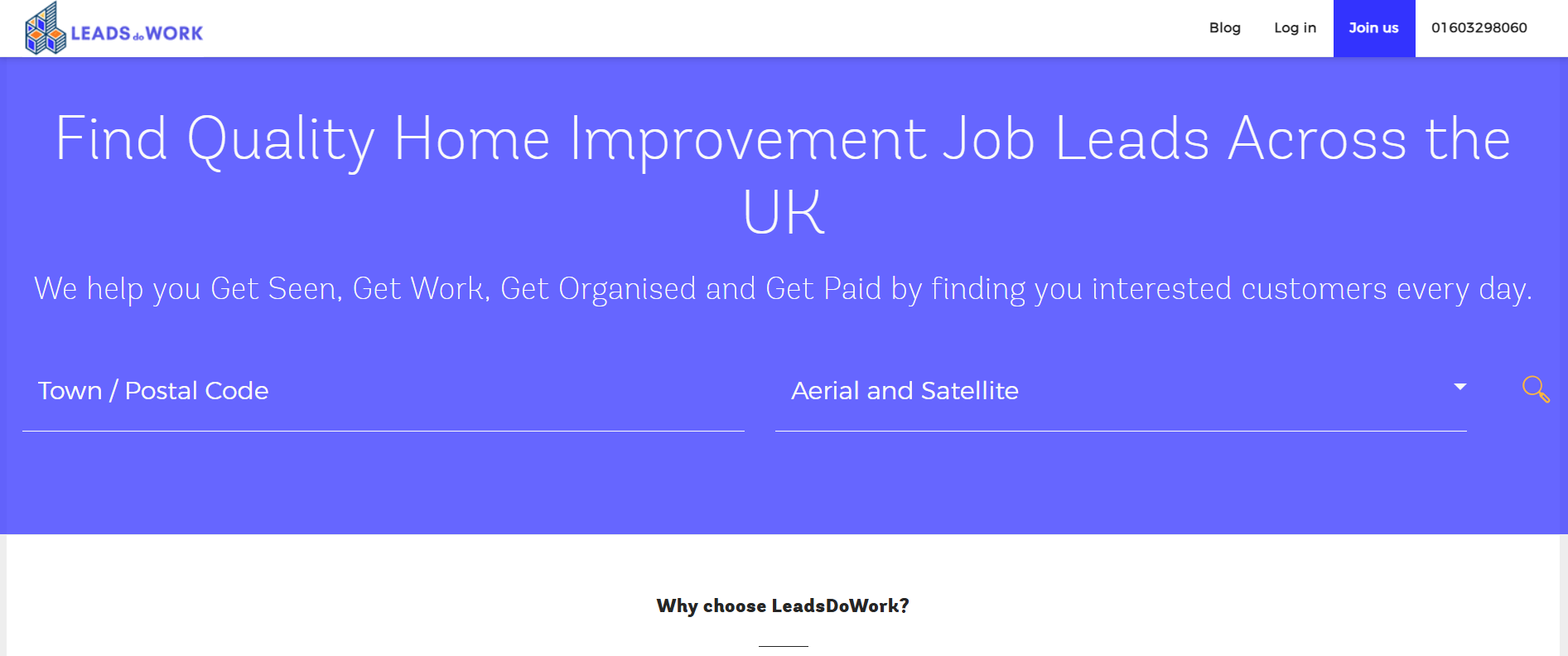 LEADS do WORK

Blog Log in Join us 01603298060

Find Quality Home Improvement Job Leads Across the UK

We help you Get Seen, Get Work, Get Organised and Get Paid by finding you interested customers every day.

Town / Postal Code

Aerial and Satellite

Why choose LeadsDoWork?